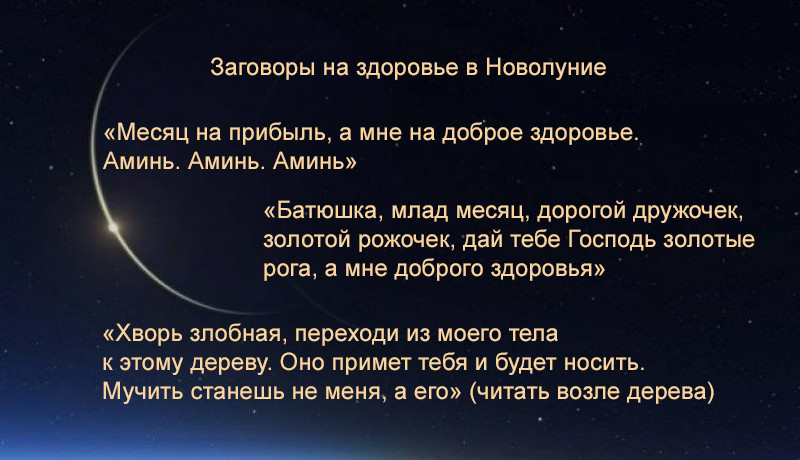 Заговоры на здоровье в Новолуние

«Месяц на прибыль, а мне на доброе здоровье. Аминь. Аминь. Аминь»

«Батюшка, млад месяц, дорогой дружочек, золотой рожочек, дай тебе Господь золотые рога, а мне доброго здоровья»

«Хворь злобная, переходи из моего тела к этому дереву. Оно примет тебя и будет носить. Мучить станешь не меня, а его» (читать возле дерева)